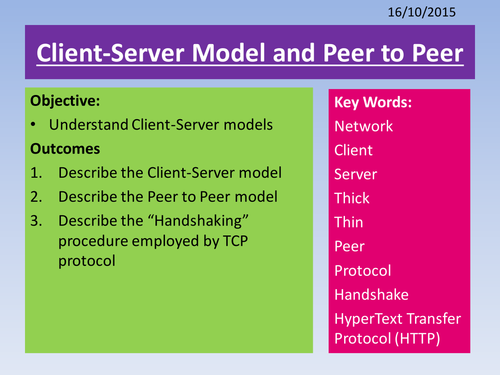 16/10/2015

Client-Server Model and Peer to Peer

Objective:

• Understand Client-Server models

Outcomes

1. Describe the Client-Server model
2. Describe the Peer to Peer model
3. Describe the "Handshaking" procedure employed by TCP protocol

Key Words:

Network

Client

Server

Thick

Thin

Peer

Protocol

Handshake

HyperText Transfer Protocol (HTTP)